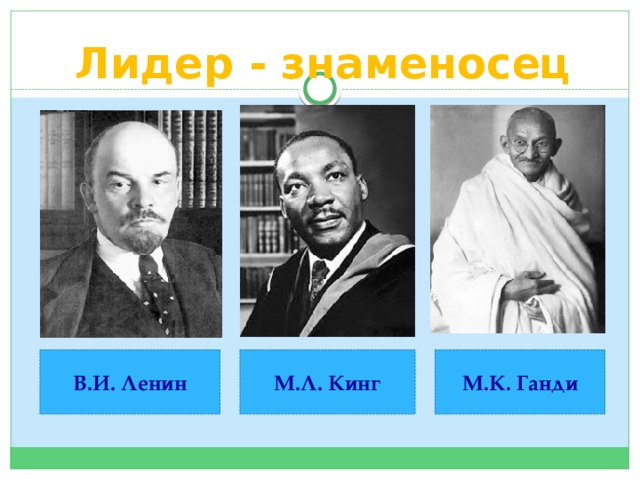 Лидер - знаменосец

В.И. Ленин

М.Л. Кинг

М.К. Ганди